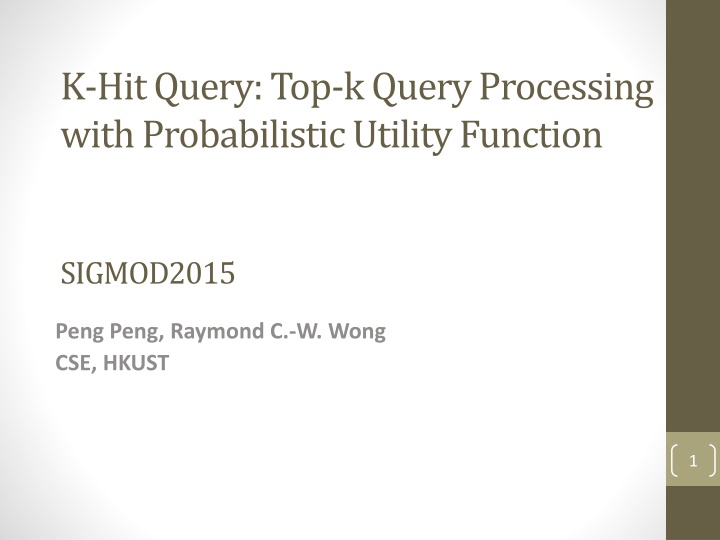 K-Hit Query: Top-k Query Processing with Probabilistic Utility Function

SIGMOD2015

Peng Peng, Raymond C.-W. Wong
CSE, HKUST

1